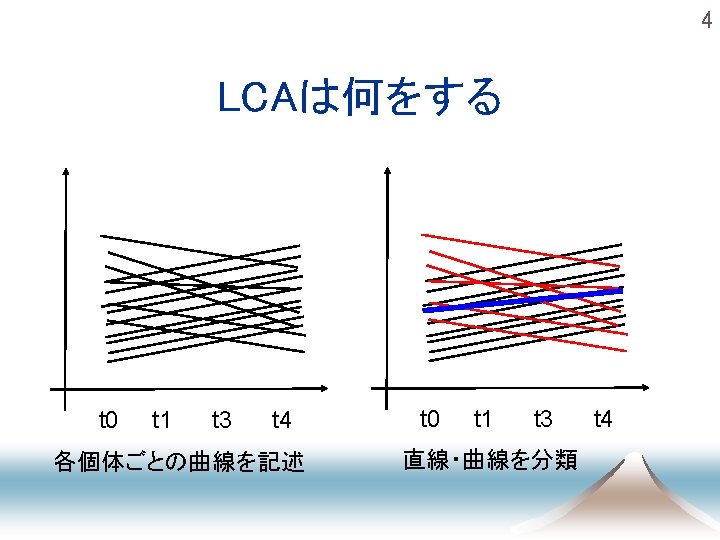 4

LCAは何をする

t0 t1 t3 t4

各個体ごとの曲線を記述

t0 t1 t3 t4

直線・曲線を分類